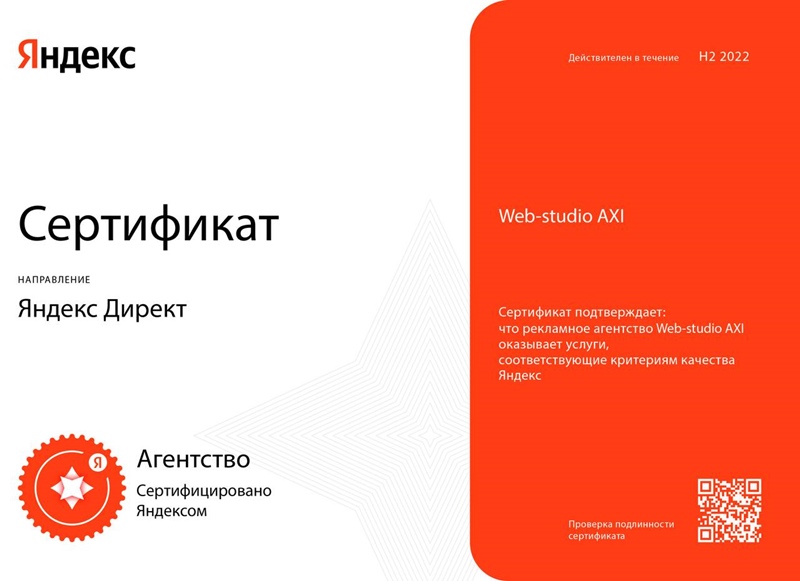 Яндекс

Сертификат

НАПРАВЛЕНИЕ

Яндекс Директ

Я

Агентство
Сертифицировано
Яндексом

Действителен в течение H2 2022

Web-studio AXI

Сертификат подтверждает:
что рекламное агентство Web-studio AXI оказывает услуги,
соответствующие критериям качества Яндекс

Проверка подлинности сертификата